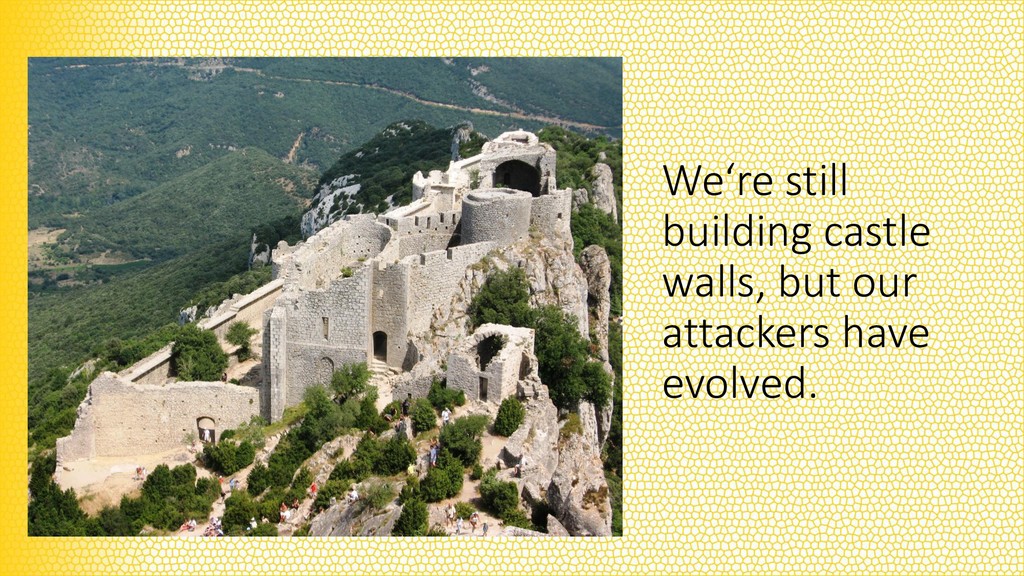 We‘re still building castle walls, but our attackers have evolved.